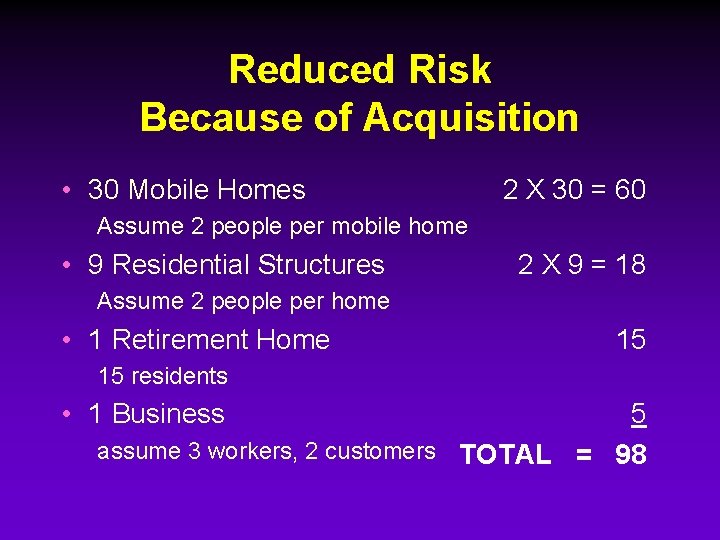 Reduced Risk
Because of Acquisition

• 30 Mobile Homes 2 X 30 = 60
Assume 2 people per mobile home

• 9 Residential Structures 2 X 9 = 18
Assume 2 people per home

• 1 Retirement Home 15
15 residents

• 1 Business 5
assume 3 workers, 2 customers TOTAL = 98